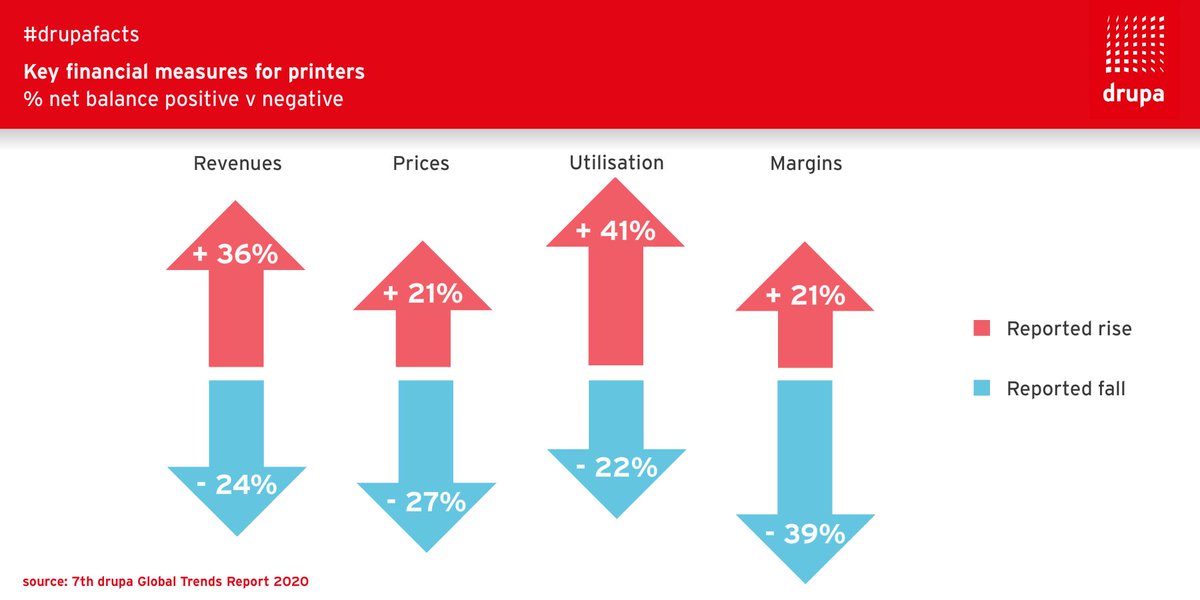 #drupafacts

Key financial measures for printers
% net balance positive v negative

drupa

Revenues

+ 36%

- 24%

Prices

+ 21%

- 27%

Utilisation

+ 41%

- 22%

Margins

+ 21%

- 39%

Reported rise

Reported fall

source: 7th drupa Global Trends Report 2020